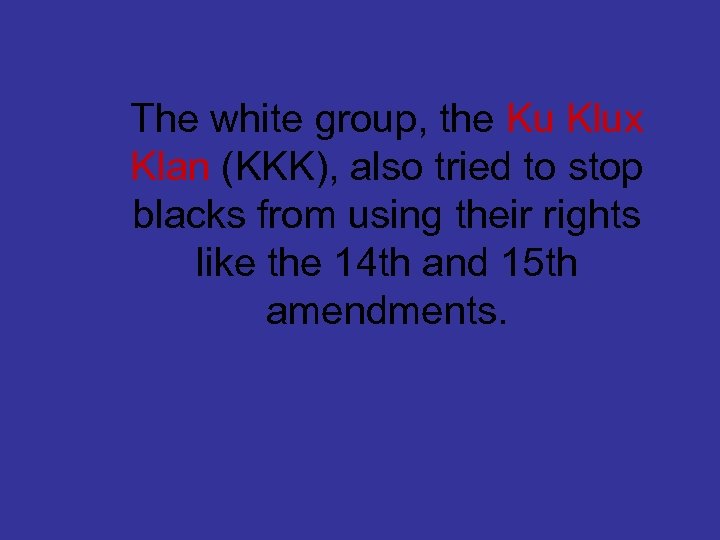 The white group, the Ku Klux Klan (KKK), also tried to stop blacks from using their rights like the 14th and 15th amendments.